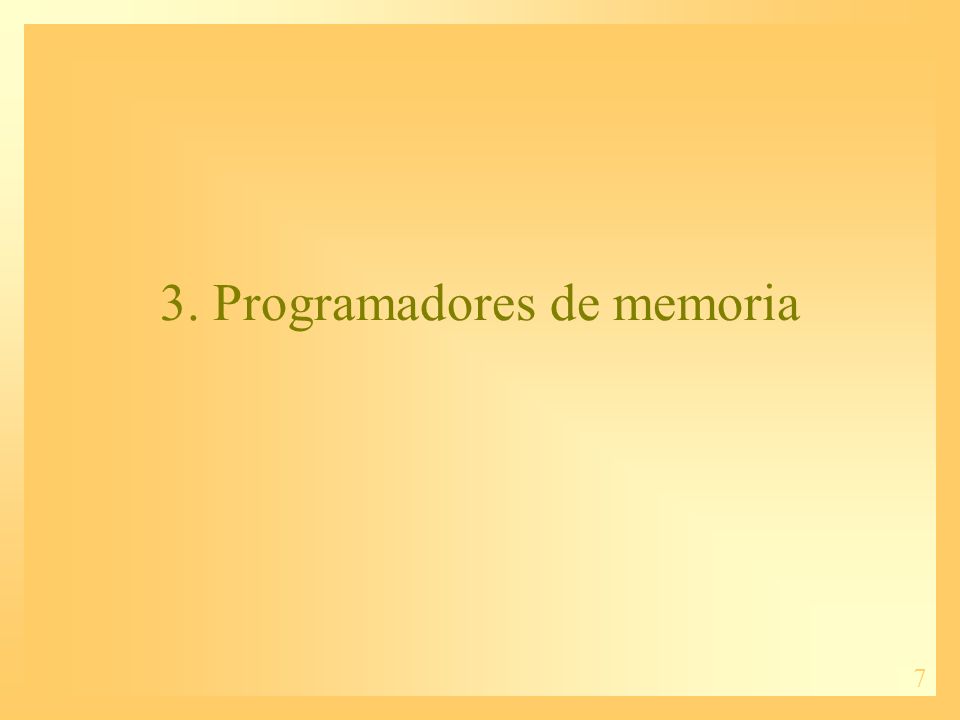 3. Programadores de memoria

7